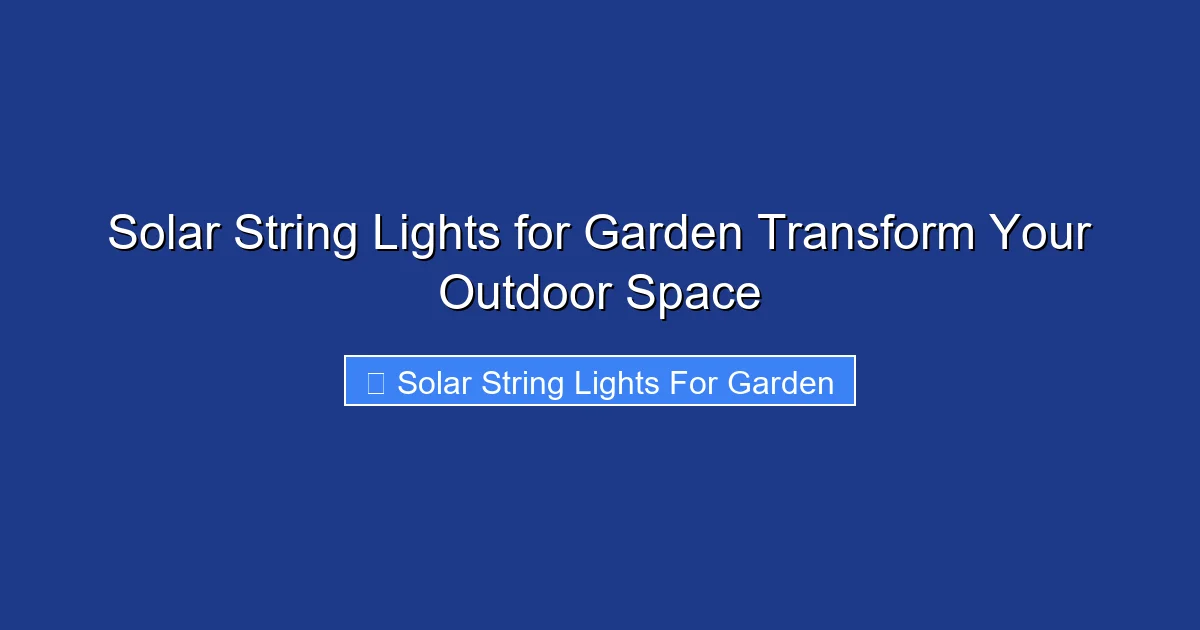 Solar String Lights for Garden Transform Your Outdoor Space

Solar String Lights For Garden